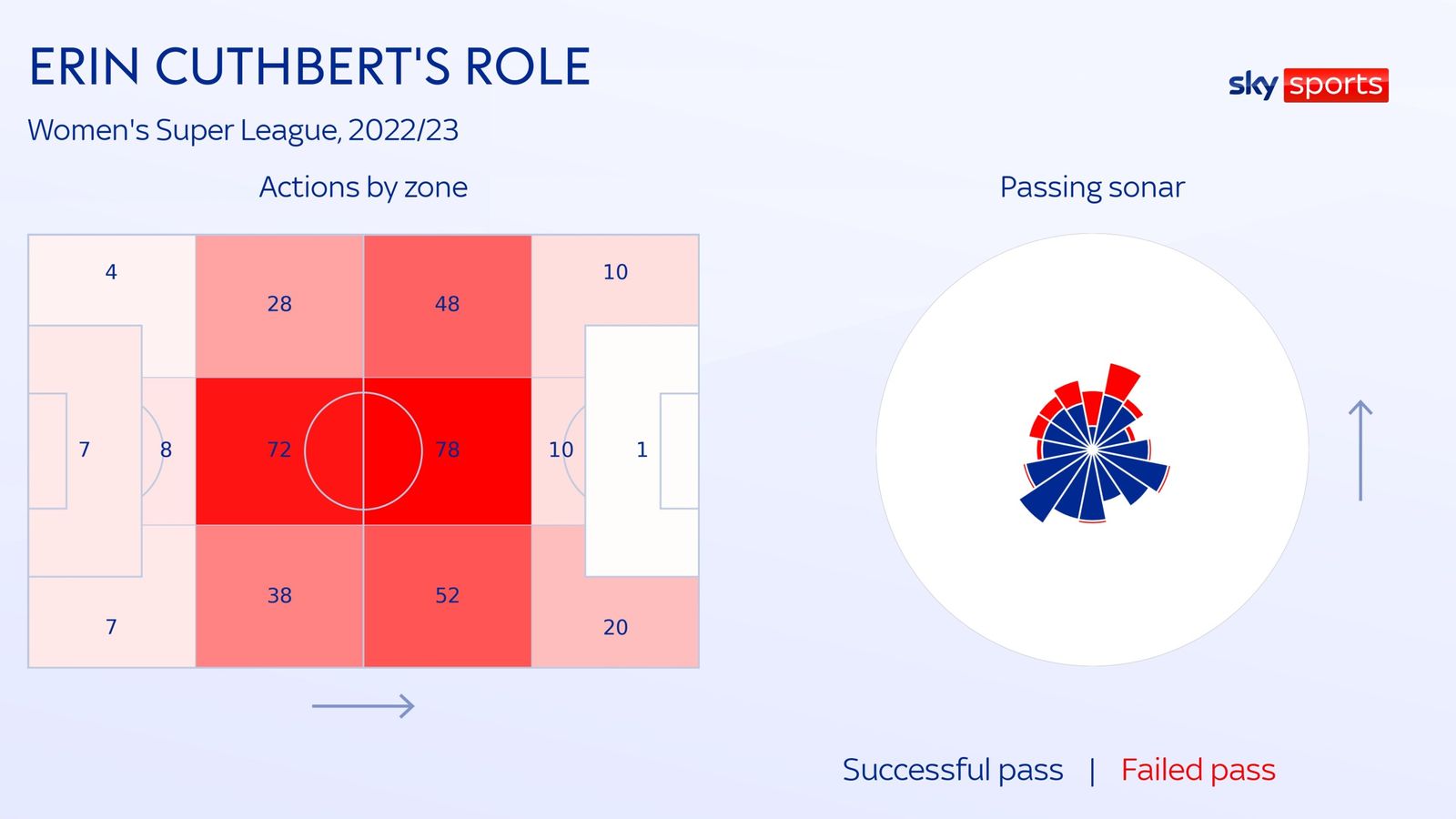 ERIN CUTHBERT'S ROLE

sky sports

Women's Super League, 2022/23

Actions by zone

4
28
48
10
7
8
72
78
10
1
7
38
52
20

Passing sonar

Successful pass | Failed pass